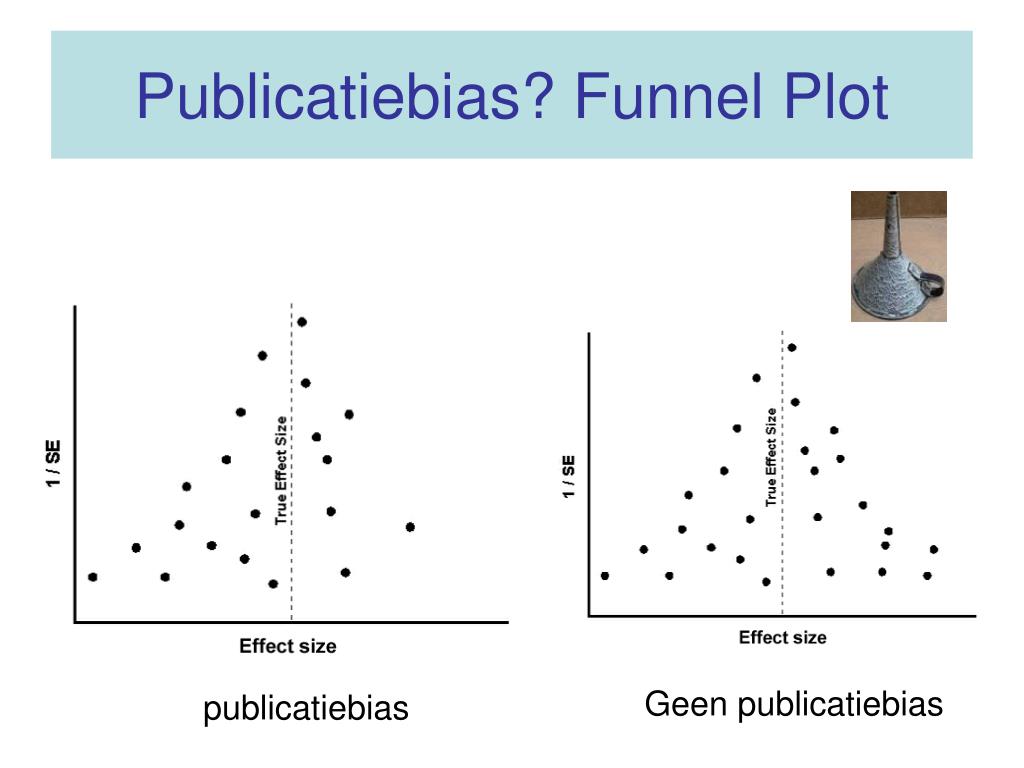 Publicatiebias? Funnel Plot

1 / SE

True Effect Size

Effect size

publicatiebias

1 / SE

True Effect Size

Effect size

Geen publicatiebias